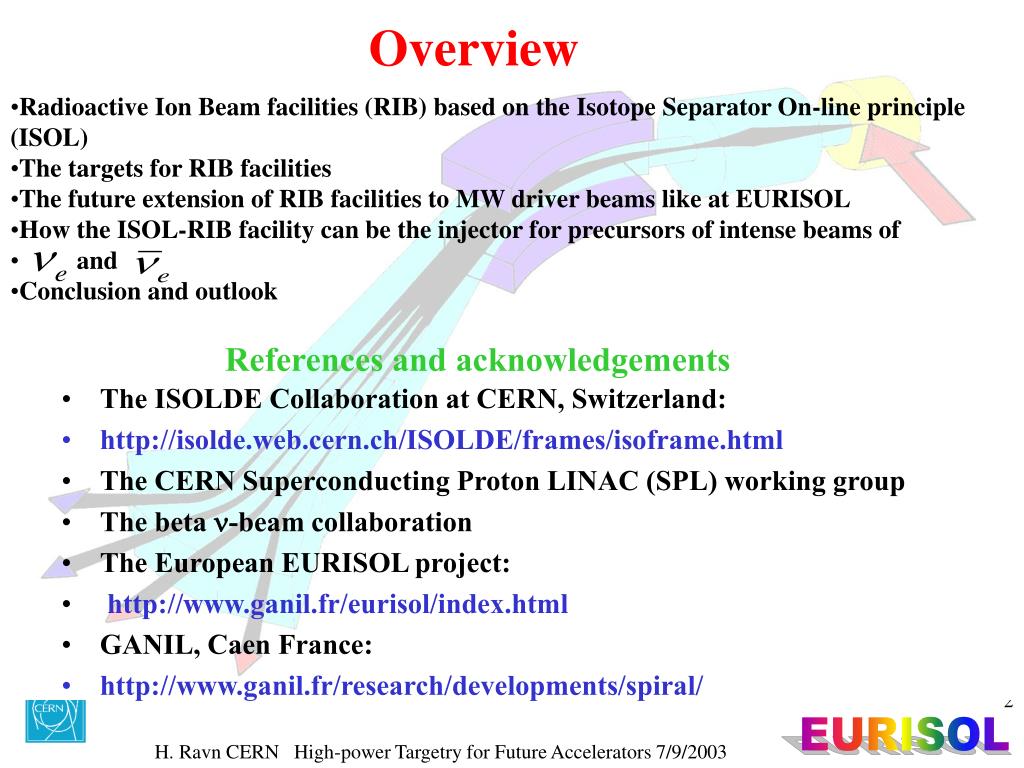 Overview

•Radioactive Ion Beam facilities (RIB) based on the Isotope Separator On-line principle (ISOL)
•The targets for RIB facilities
•The future extension of RIB facilities to MW driver beams like at EURISOL
•How the ISOL-RIB facility can be the injector for precursors of intense beams of
• $\nu_e$ and $\overline{\nu}_e$
•Conclusion and outlook

References and acknowledgements

• The ISOLDE Collaboration at CERN, Switzerland:
• http://isolde.web.cern.ch/ISOLDE/frames/isoframe.html
• The CERN Superconducting Proton LINAC (SPL) working group
• The beta $\nu$-beam collaboration
• The European EURISOL project:
• http://www.ganil.fr/eurisol/index.html
• GANIL, Caen France:
• http://www.ganil.fr/research/developments/spiral/

2

CERN

H. Ravn CERN High-power Targetry for Future Accelerators 7/9/2003

EURISOL